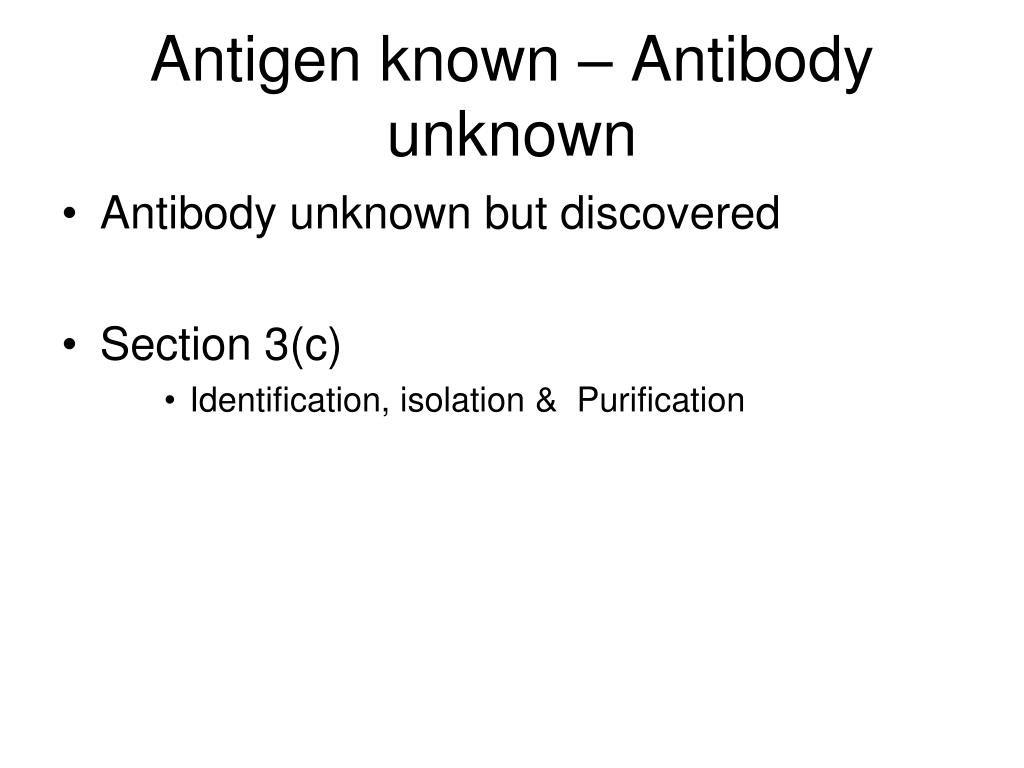 Antigen known – Antibody unknown

• Antibody unknown but discovered

• Section 3(c)
  • Identification, isolation & Purification